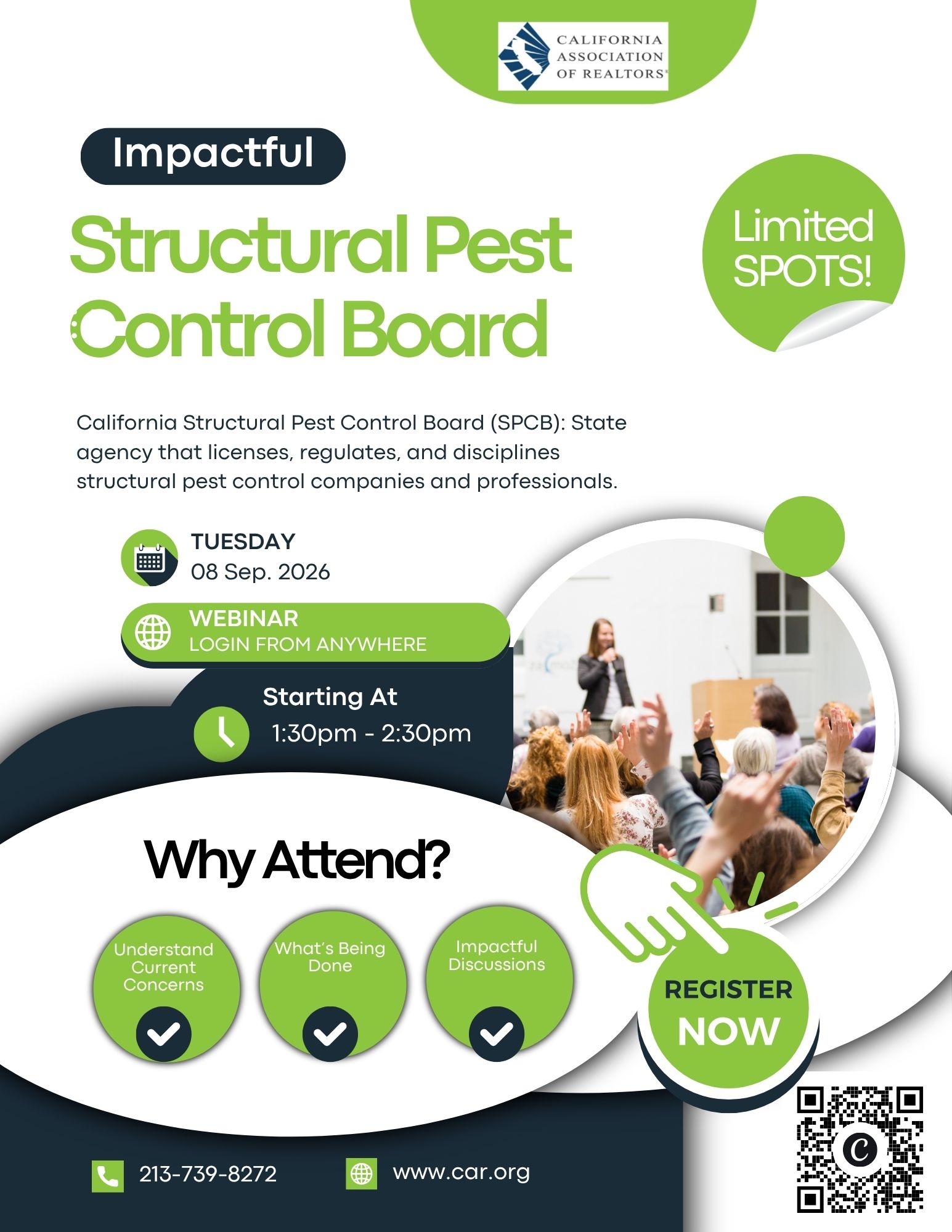 CALIFORNIA ASSOCIATION OF REALTORS®

Impactful

Structural Pest Control Board

Limited SPOTS!

California Structural Pest Control Board (SPCB): State agency that licenses, regulates, and disciplines structural pest control companies and professionals.

TUESDAY
08 Sep. 2026

WEBINAR
LOGIN FROM ANYWHERE

Starting At
1:30pm - 2:30pm

Why Attend?

Understand Current Concerns

What's Being Done

Impactful Discussions

REGISTER NOW

213-739-8272

www.car.org